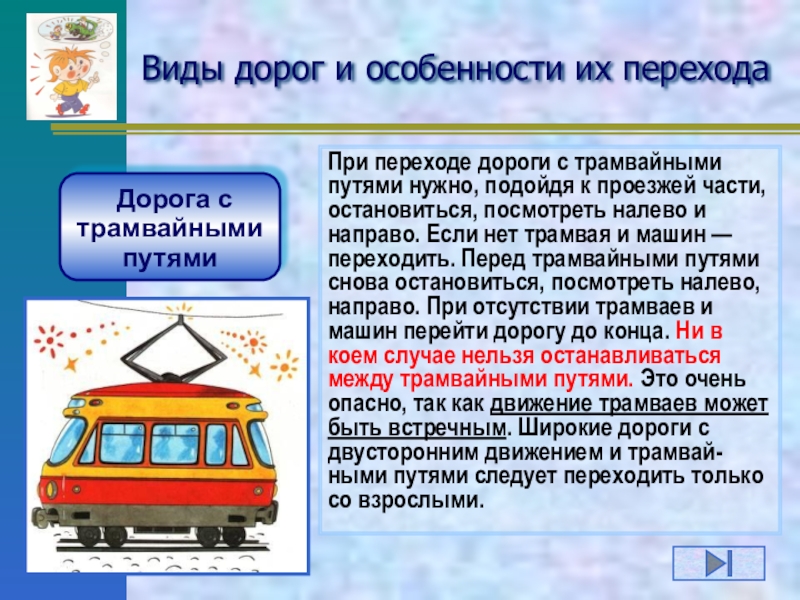 Виды дорог и особенности их перехода

Дорога с трамвайными путями

При переходе дороги с трамвайными путями нужно, подойдя к проезжей части, остановиться, посмотреть налево и направо. Если нет трамвая и машин — переходить. Перед трамвайными путями снова остановиться, посмотреть налево, направо. При отсутствии трамваев и машин перейти дорогу до конца. Ни в коем случае нельзя останавливаться между трамвайными путями. Это очень опасно, так как движение трамваев может быть встречным. Широкие дороги с двусторонним движением и трамвайными путями следует переходить только со взрослыми.